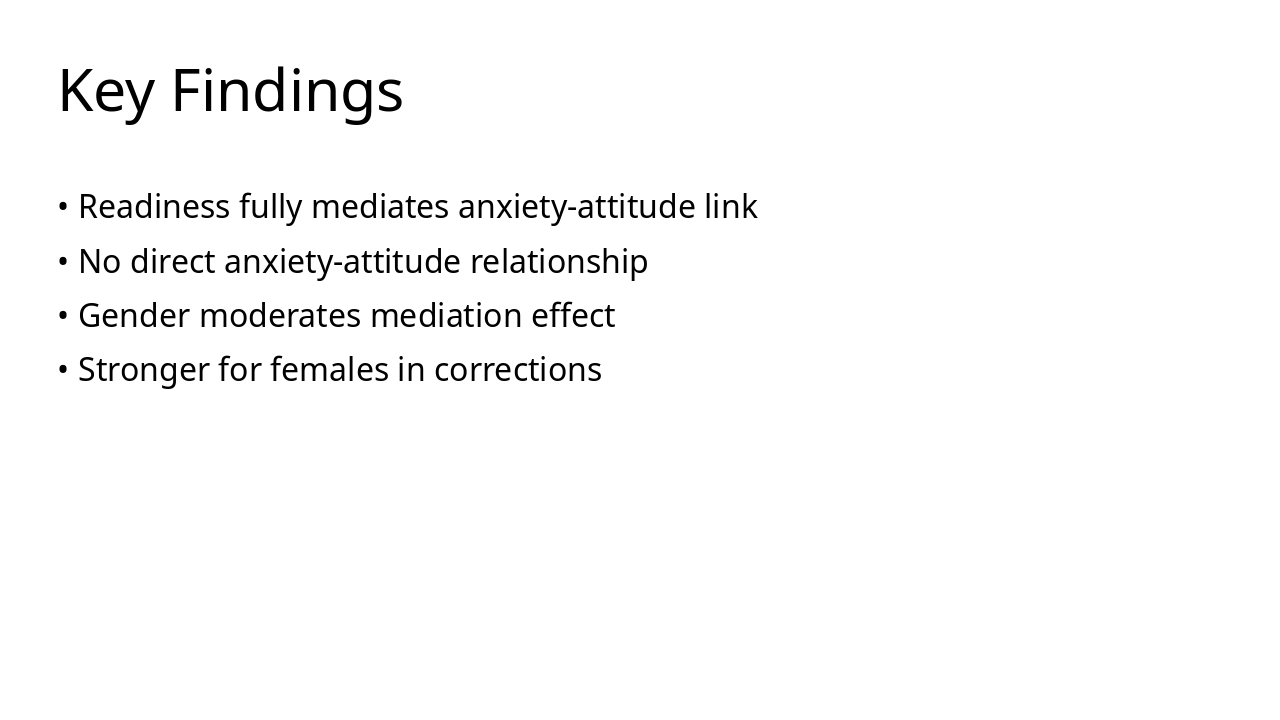 Key Findings

• Readiness fully mediates anxiety-attitude link
• No direct anxiety-attitude relationship
• Gender moderates mediation effect
• Stronger for females in corrections